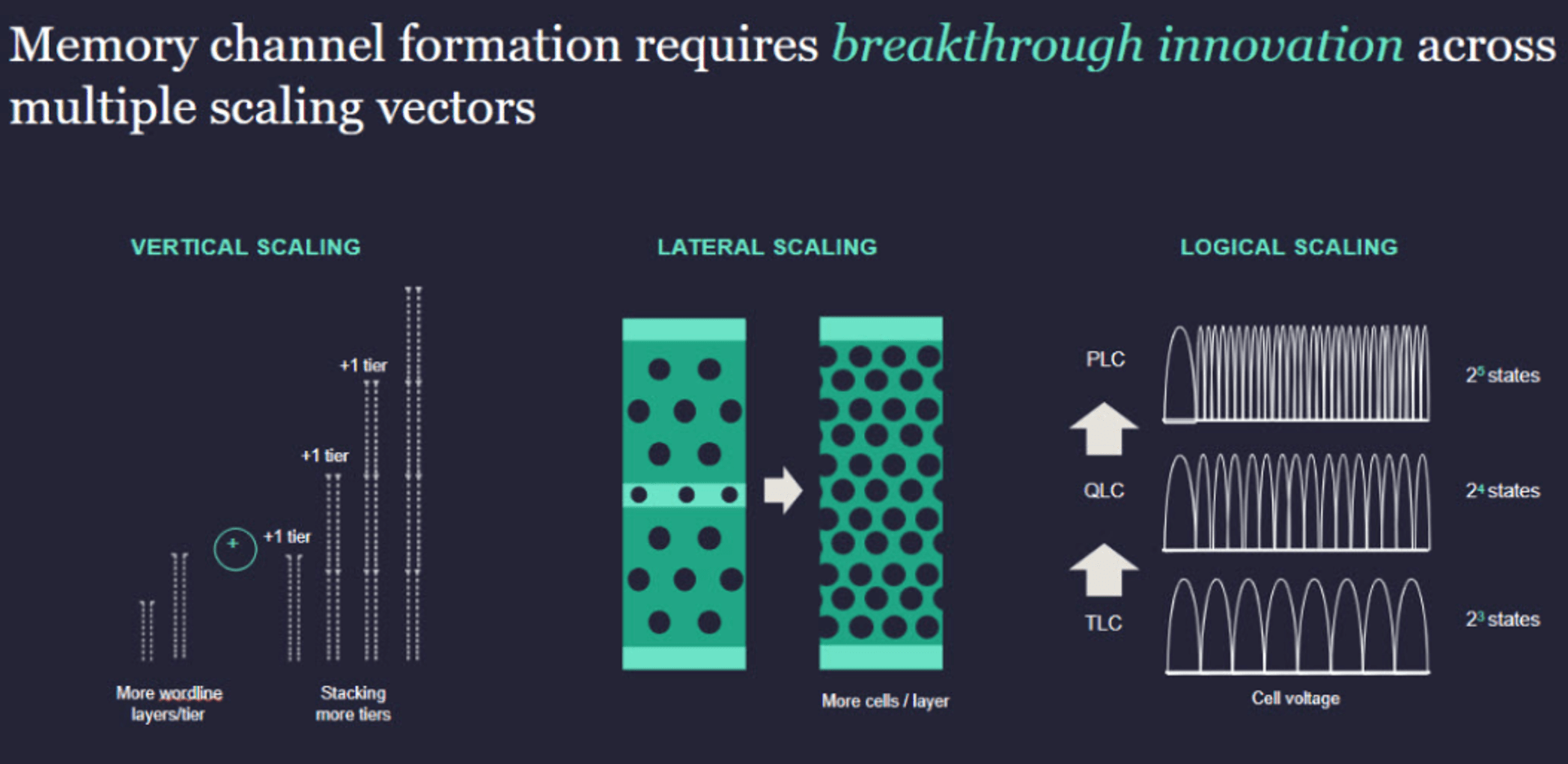 Memory channel formation requires breakthrough innovation across multiple scaling vectors

VERTICAL SCALING

+1 tier

+1 tier

+

+1 tier

More wordline layers/tier

Stacking more tiers

LATERAL SCALING

More cells / layer

LOGICAL SCALING

PLC

$2^5$ states

QLC

$2^4$ states

TLC

$2^3$ states

Cell voltage